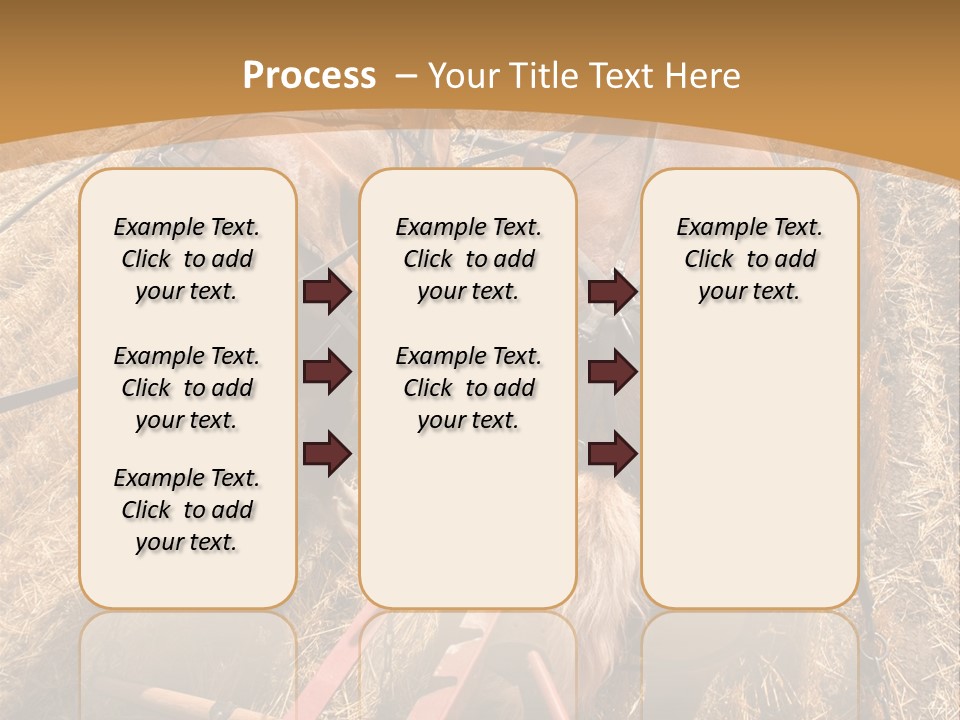 Process – Your Title Text Here

Example Text. Click to add your text.

Example Text. Click to add your text.

Example Text. Click to add your text.

Example Text. Click to add your text.

Example Text. Click to add your text.

Example Text. Click to add your text.